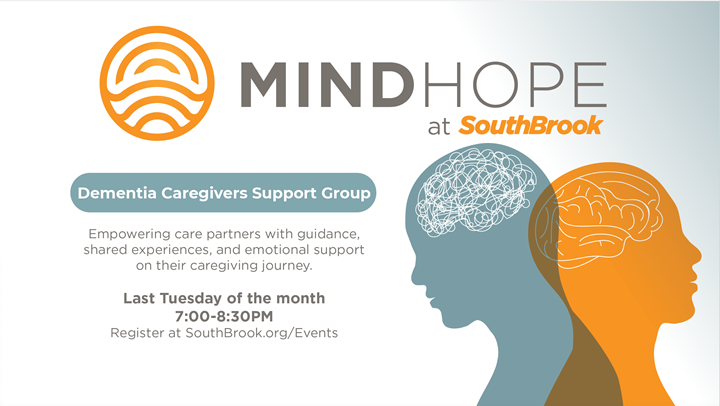 MINDHOPE
at SouthBrook

Dementia Caregivers Support Group

Empowering care partners with guidance, shared experiences, and emotional support on their caregiving journey.

Last Tuesday of the month
7:00-8:30PM
Register at SouthBrook.org/Events